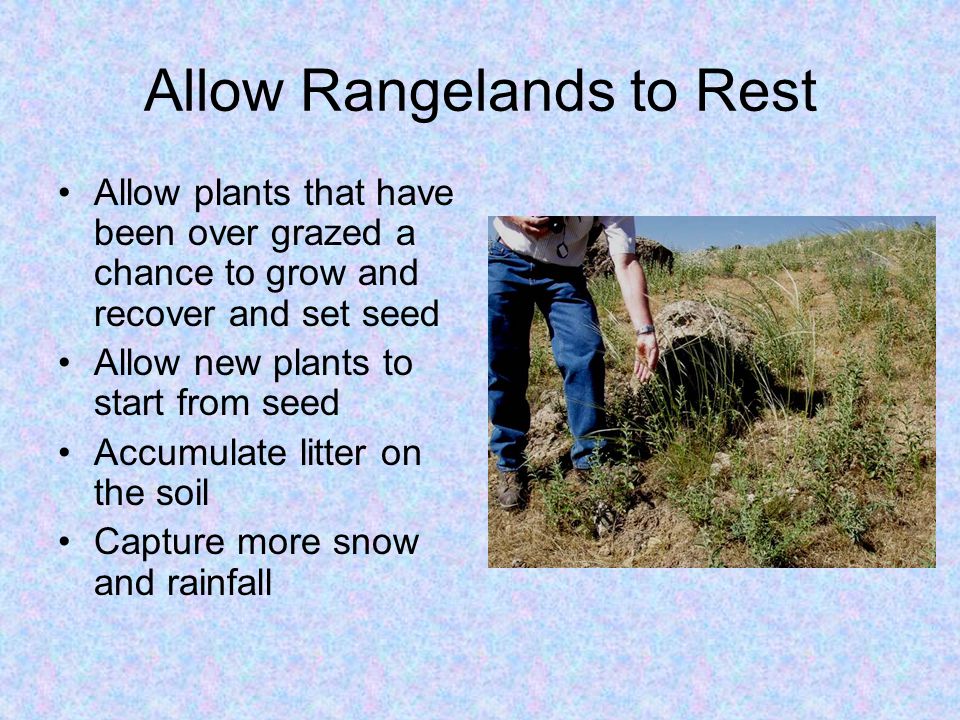 Allow Rangelands to Rest

• Allow plants that have been over grazed a chance to grow and recover and set seed
• Allow new plants to start from seed
• Accumulate litter on the soil
• Capture more snow and rainfall